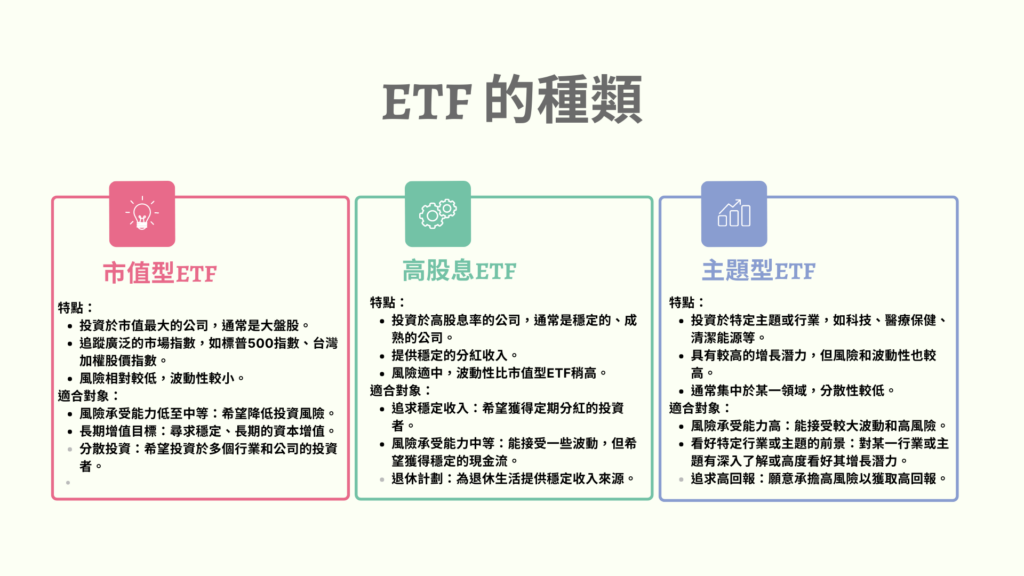 ETF 的種類

市值型ETF

特點：
- 投資於市值最大的公司，通常是大盤股。
- 追蹤廣泛的市場指數，如標普500指數、台灣加權股價指數。
- 風險相對較低，波動性較小。

適合對象：
- 風險承受能力低至中等：希望降低投資風險。
- 長期增值目標：尋求穩定、長期的資本增值。
- 分散投資：希望投資於多個行業和公司的投資者。

高股息ETF

特點：
- 投資於高股息率的公司，通常是穩定的、成熟的公司。
- 提供穩定的分紅收入。
- 風險適中，波動性比市值型ETF稍高。

適合對象：
- 追求穩定收入：希望獲得定期分紅的投資者。
- 風險承受能力中等：能接受一些波動，但希望獲得穩定的現金流。
- 退休計劃：為退休生活提供穩定收入來源。

主題型ETF

特點：
- 投資於特定主題或行業，如科技、醫療保健、清潔能源等。
- 具有較高的增長潛力，但風險和波動性也較高。
- 通常集中於某一領域，分散性較低。

適合對象：
- 風險承受能力高：能接受較大波動和高風險。
- 看好特定行業或主題的前景：對某一行業或主題有深入了解或高度看好其增長潛力。
- 追求高回報：願意承擔高風險以獲取高回報。